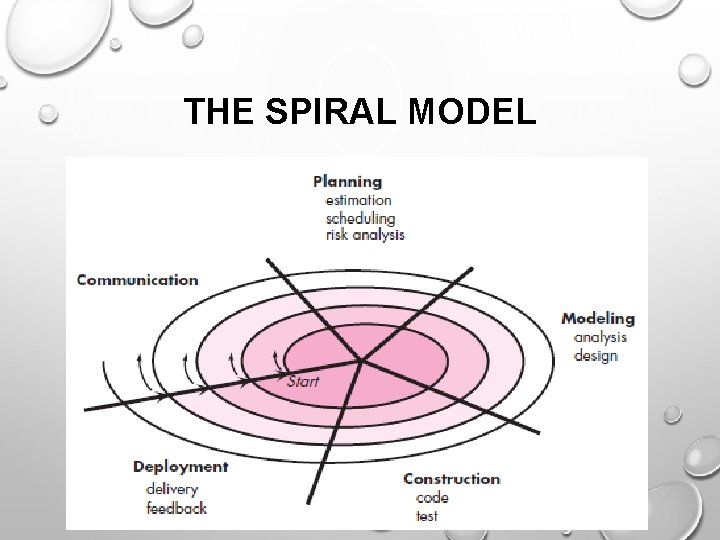 THE SPIRAL MODEL

Planning
estimation
scheduling
risk analysis

Communication

Modeling
analysis
design

Start

Deployment
delivery
feedback

Construction
code
test